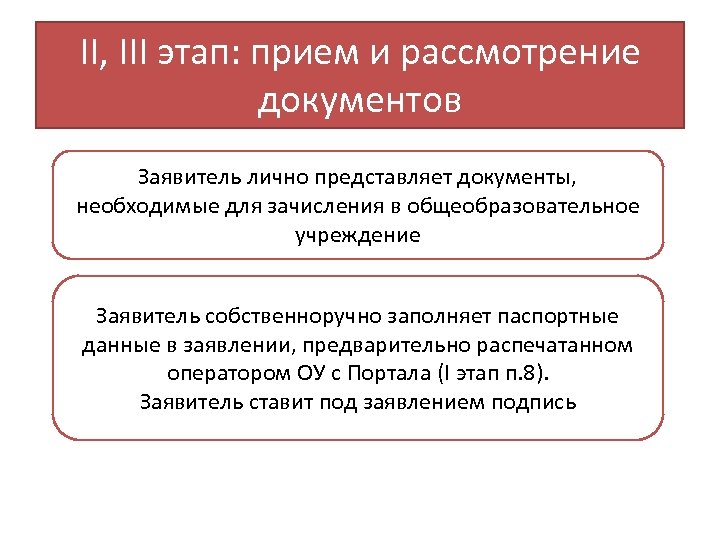 II, III этап: прием и рассмотрение документов

Заявитель лично представляет документы, необходимые для зачисления в общеобразовательное учреждение

Заявитель собственноручно заполняет паспортные данные в заявлении, предварительно распечатанном оператором ОУ с Портала (I этап п.8).
Заявитель ставит под заявлением подпись